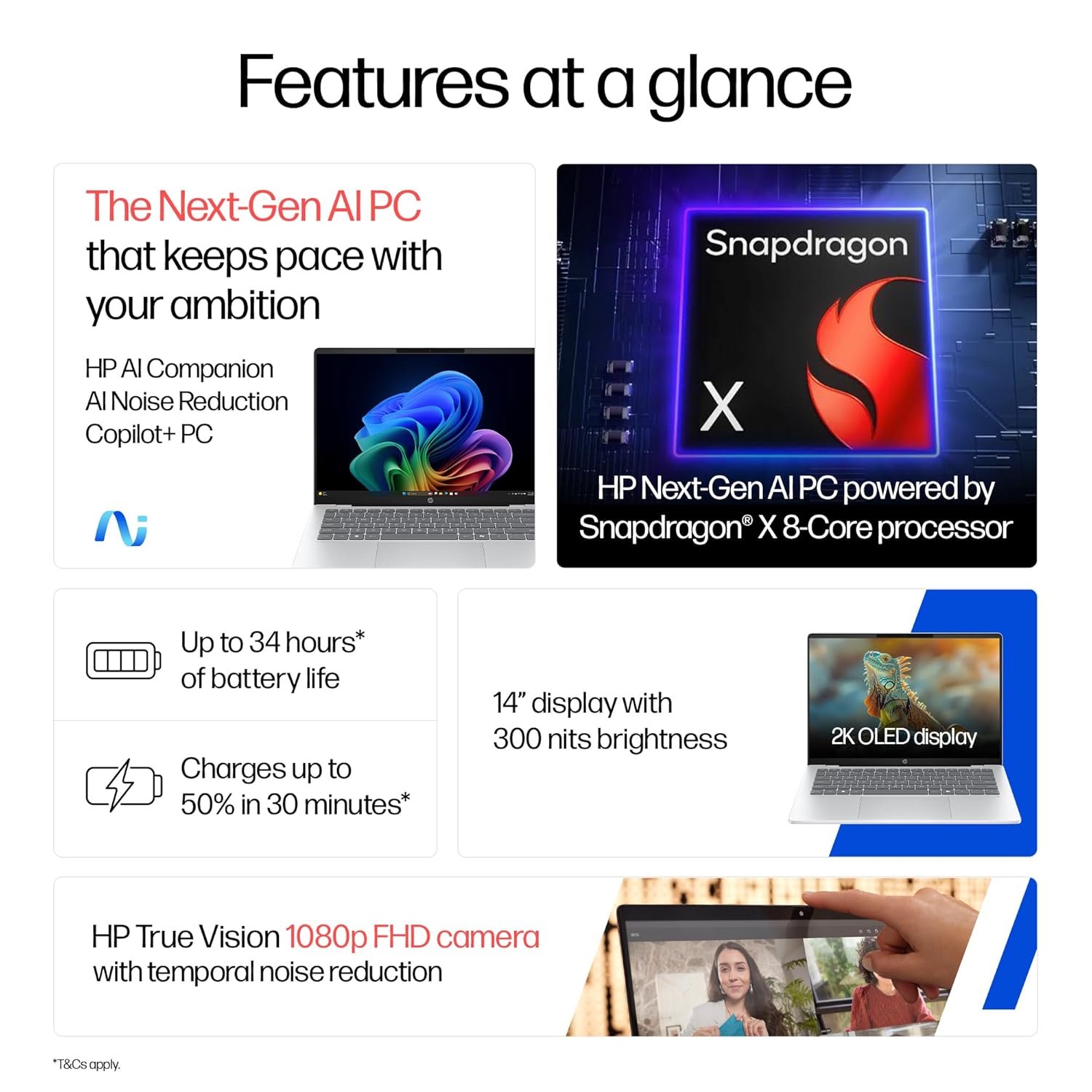 Features at a glance

The Next-Gen AI PC that keeps pace with your ambition

HP AI Companion
AI Noise Reduction
Copilot+ PC

Snapdragon

X

HP Next-Gen AI PC powered by Snapdragon® X 8-Core processor

Up to 34 hours* of battery life

Charges up to 50% in 30 minutes*

14" display with 300 nits brightness

2K OLED display

HP True Vision 1080p FHD camera with temporal noise reduction

*T&Cs apply.